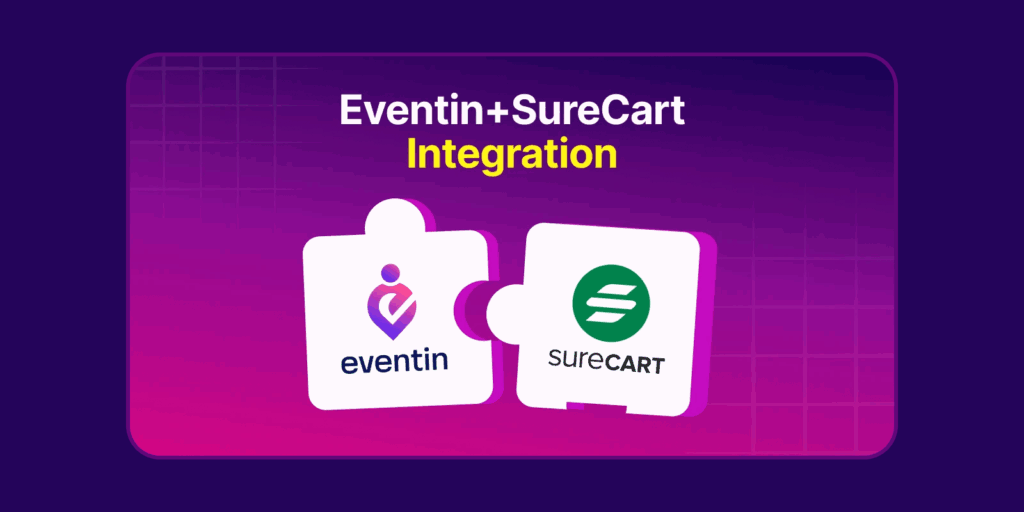 Eventin+SureCart
Integration

eventin

sureCART